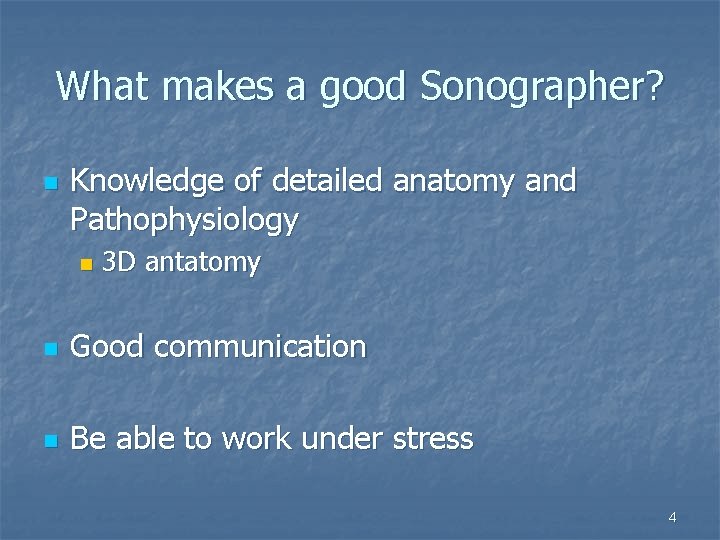 What makes a good Sonographer?

- Knowledge of detailed anatomy and Pathophysiology
  - 3D antatomy

- Good communication

- Be able to work under stress

4